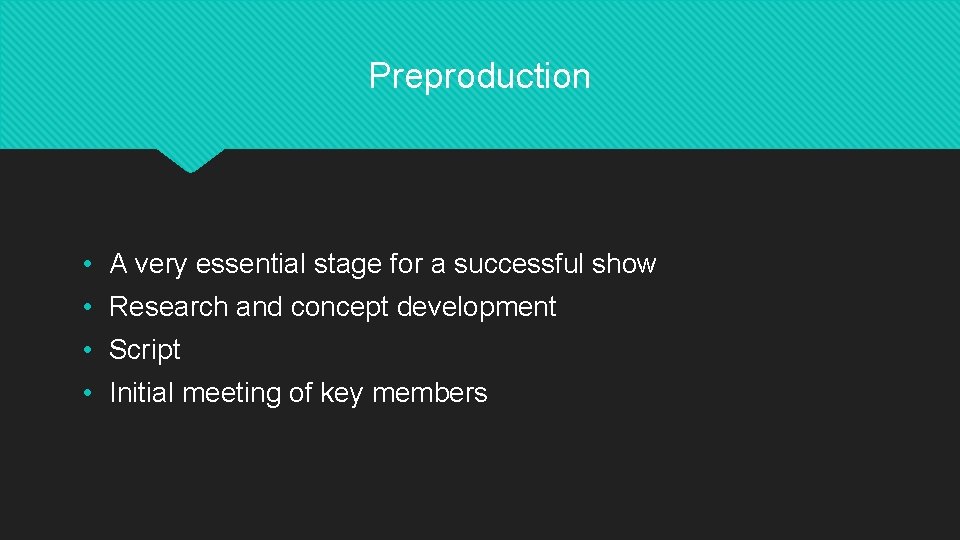 Preproduction

• A very essential stage for a successful show
• Research and concept development
• Script
• Initial meeting of key members